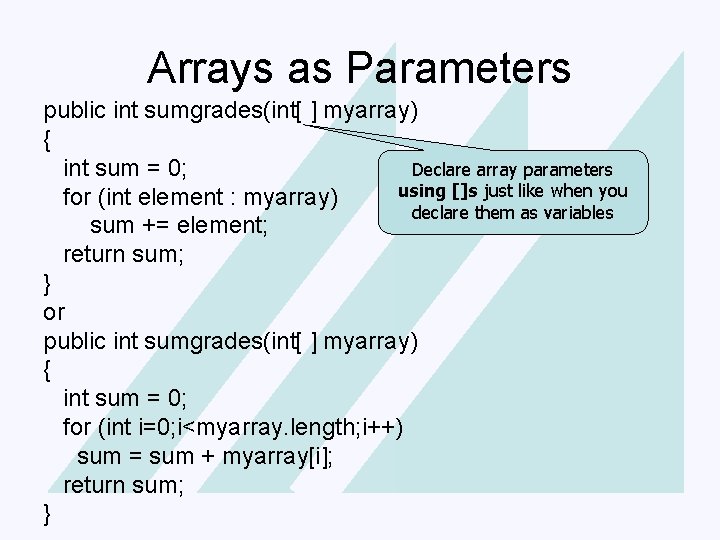 Arrays as Parameters

public int sumgrades(int[ ] myarray)
{
int sum = 0;
for (int element : myarray)
sum += element;
return sum;
}
or
public int sumgrades(int[ ] myarray)
{
int sum = 0;
for (int i=0;i<myarray.length;i++)
sum = sum + myarray[i];
return sum;
}

Declare array parameters using []s just like when you declare them as variables